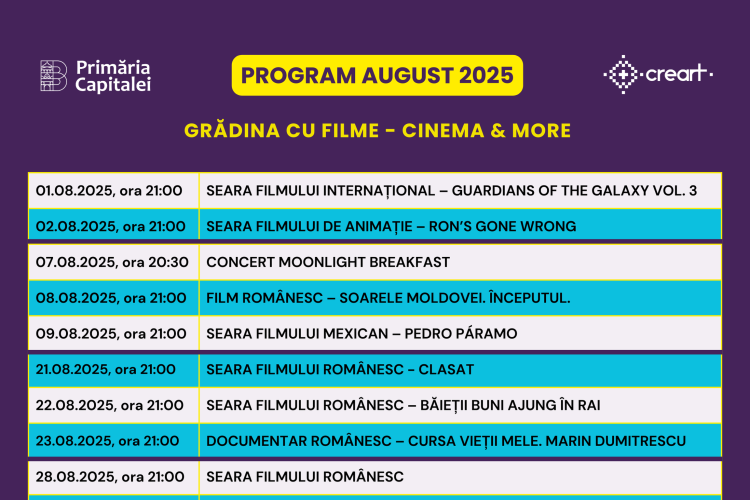 Primăria Capitalei

PROGRAM AUGUST 2025

creart

GRĂDINA CU FILME - CINEMA & MORE

| | |
|---|---|
| 01.08.2025, ora 21:00 | SEARA FILMULUI INTERNAȚIONAL – GUARDIANS OF THE GALAXY VOL. 3 |
| 02.08.2025, ora 21:00 | SEARA FILMULUI DE ANIMAȚIE – RON'S GONE WRONG |
| 07.08.2025, ora 20:30 | CONCERT MOONLIGHT BREAKFAST |
| 08.08.2025, ora 21:00 | FILM ROMÂNESC – SOARELE MOLDOVEI. ÎNCEPUTUL. |
| 09.08.2025, ora 21:00 | SEARA FILMULUI MEXICAN – PEDRO PÁRAMO |
| 21.08.2025, ora 21:00 | SEARA FILMULUI ROMÂNESC - CLASAT |
| 22.08.2025, ora 21:00 | SEARA FILMULUI ROMÂNESC – BĂIEȚII BUNI AJUNG ÎN RAI |
| 23.08.2025, ora 21:00 | DOCUMENTAR ROMÂNESC – CURSA VIEȚII MELE. MARIN DUMITRESCU |
| 28.08.2025, ora 21:00 | SEARA FILMULUI ROMÂNESC |